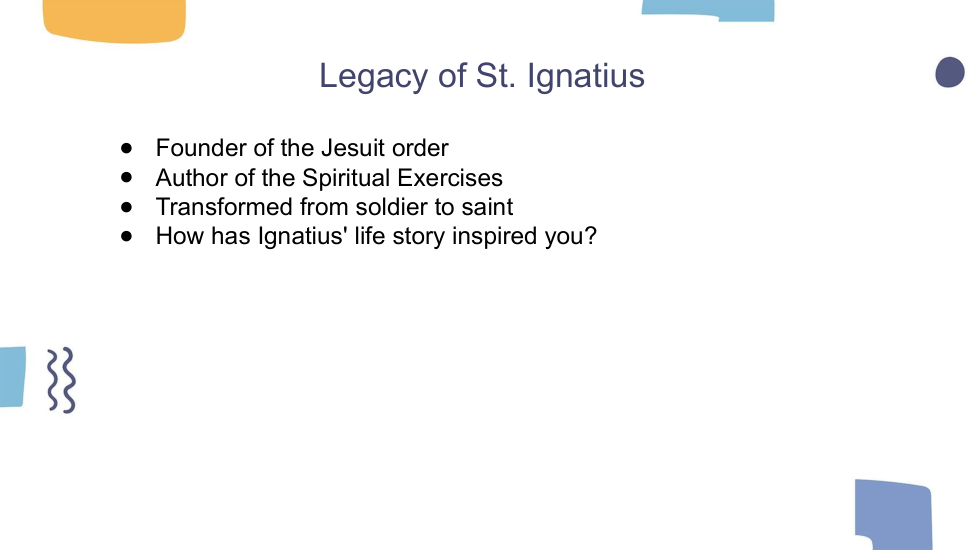 Legacy of St. Ignatius

- Founder of the Jesuit order
- Author of the Spiritual Exercises
- Transformed from soldier to saint
- How has Ignatius' life story inspired you?